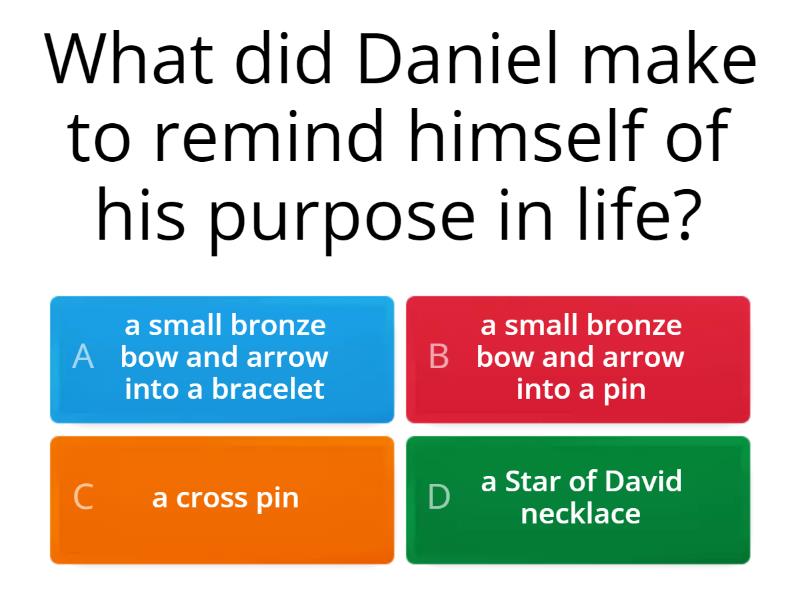 What did Daniel make to remind himself of his purpose in life?

A a small bronze bow and arrow into a bracelet

B a small bronze bow and arrow into a pin

C a cross pin

D a Star of David necklace